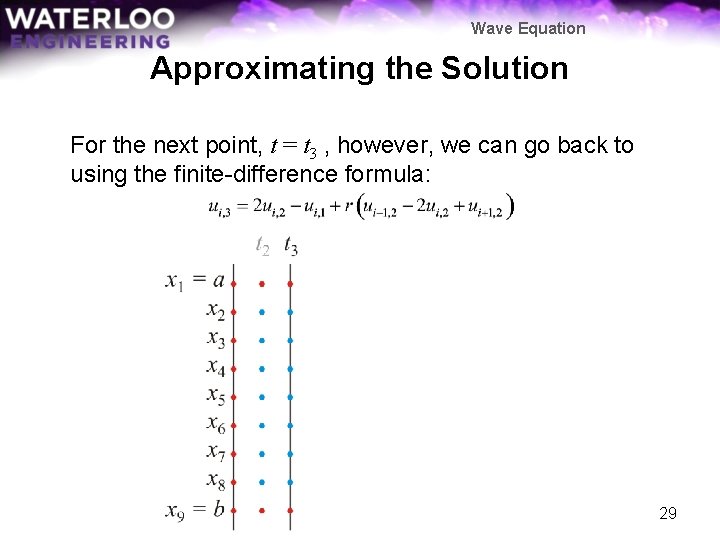 WATERLOO
ENGINEERING

Wave Equation

Approximating the Solution

For the next point, $t = t_3$ , however, we can go back to using the finite-difference formula:

$u_{i,3} = 2u_{i,2} - u_{i,1} + r\left(u_{i-1,2} - 2u_{i,2} + u_{i-1,2}\right)$

$t_2$ $t_3$

$x_1 = a$
$x_2$
$x_3$
$x_4$
$x_5$
$x_6$
$x_7$
$x_8$
$x_9 = b$

29